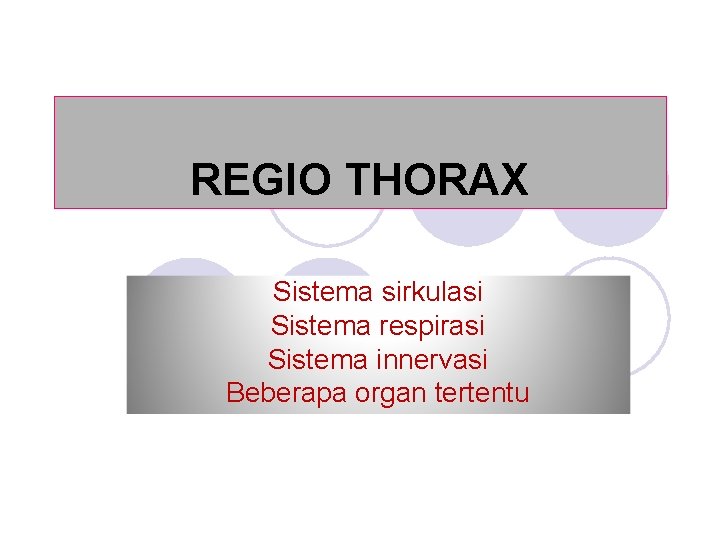 REGIO THORAX

Sistema sirkulasi
Sistema respirasi
Sistema innervasi
Beberapa organ tertentu